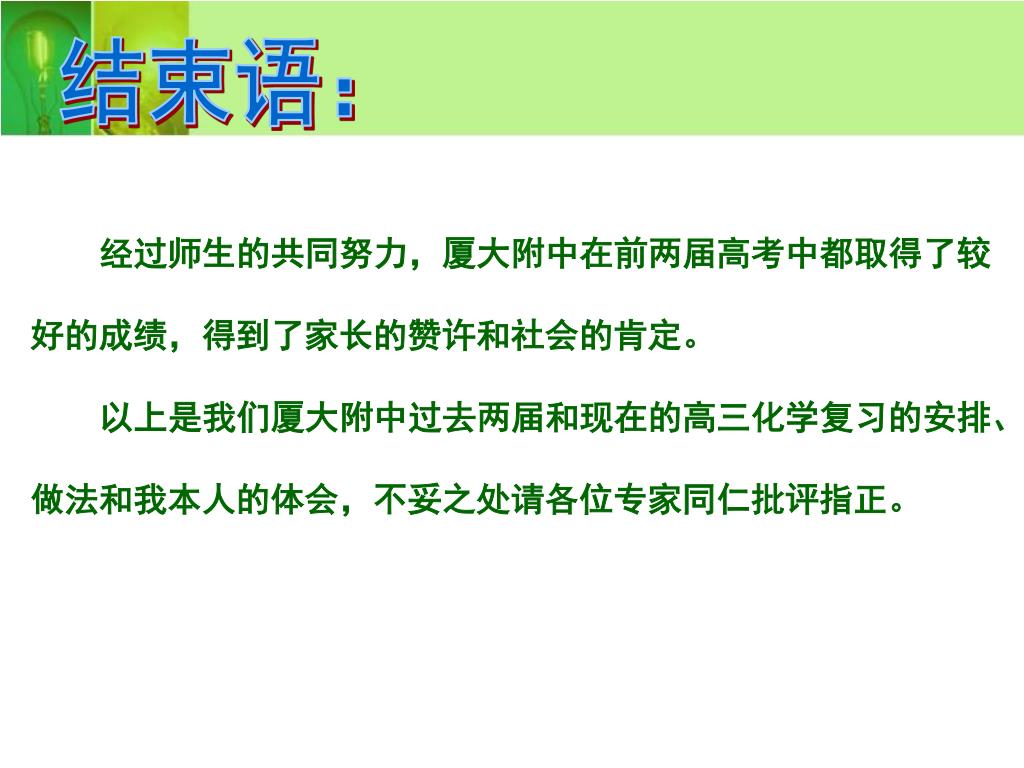 结束语：

经过师生的共同努力，厦大附中在前两届高考中都取得了较好的成绩，得到了家长的赞许和社会的肯定。

以上是我们厦大附中过去两届和现在的高三化学复习的安排、做法和我本人的体会，不妥之处请各位专家同仁批评指正。